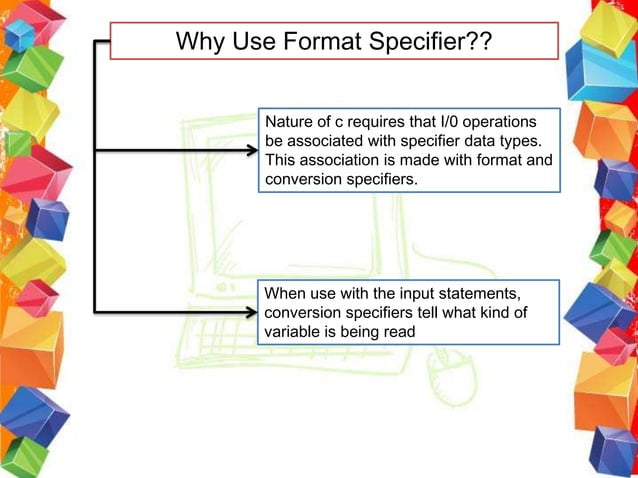 Why Use Format Specifier??

Nature of c requires that I/0 operations be associated with specifier data types. This association is made with format and conversion specifiers.

When use with the input statements, conversion specifiers tell what kind of variable is being read